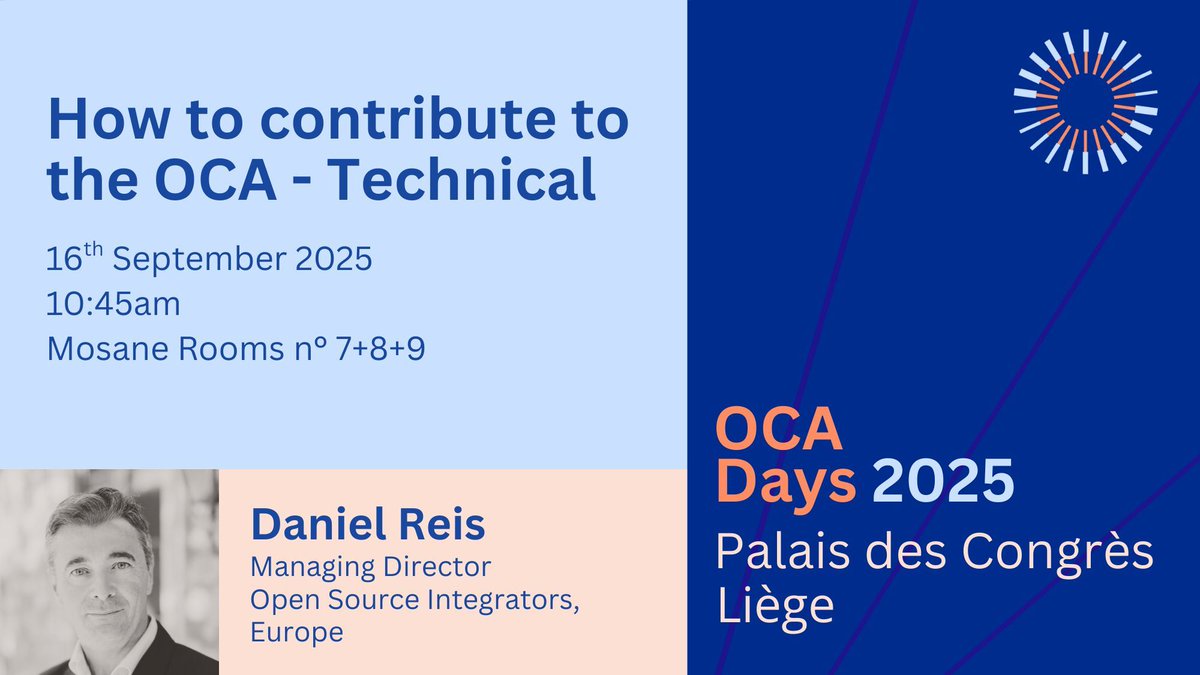 How to contribute to the OCA - Technical

16$^{th}$ September 2025
10:45am
Mosane Rooms nº 7+8+9

Daniel Reis
Managing Director
Open Source Integrators, Europe

OCA Days 2025
Palais des Congrès Liège